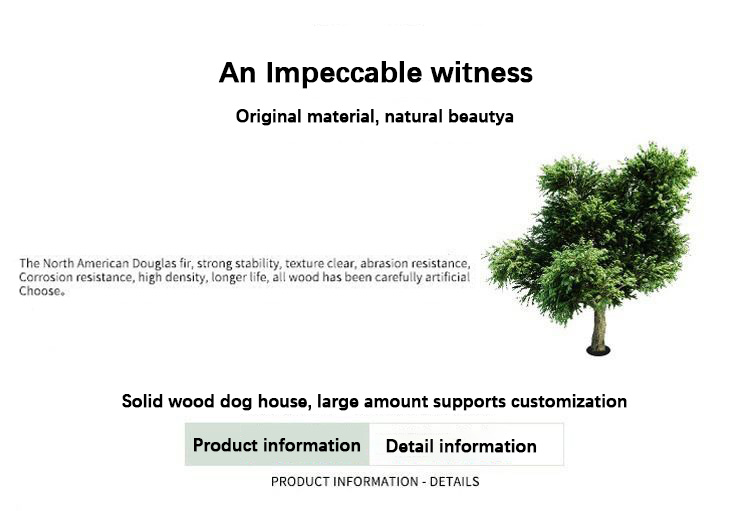 An Impeccable witness

Original material, natural beautya

The North American Douglas fir, strong stability, texture clear, abrasion resistance, Corrosion resistance, high density, longer life, all wood has been carefully artificial Choose。

Solid wood dog house, large amount supports customization

Product information Detail information

PRODUCT INFORMATION - DETAILS